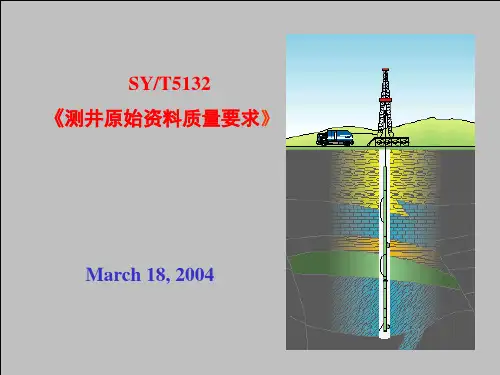 SY/T5132

《测井原始资料质量要求》

March 18, 2004